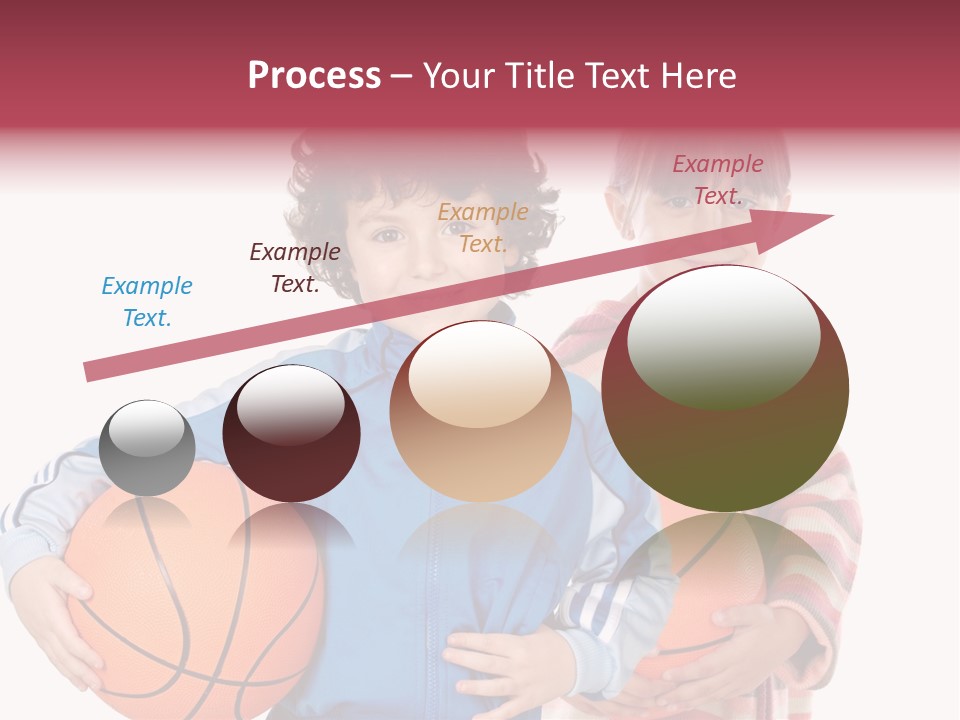 Process – Your Title Text Here

Example Text.

Example Text.

Example Text.

Example Text.